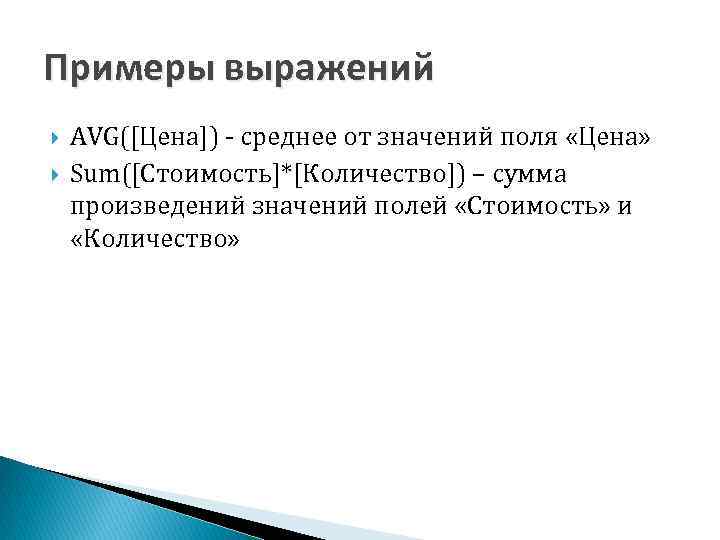 Примеры выражений

AVG([Цена]) - среднее от значений поля «Цена»

Sum([Стоимость]*[Количество]) – сумма произведений значений полей «Стоимость» и «Количество»